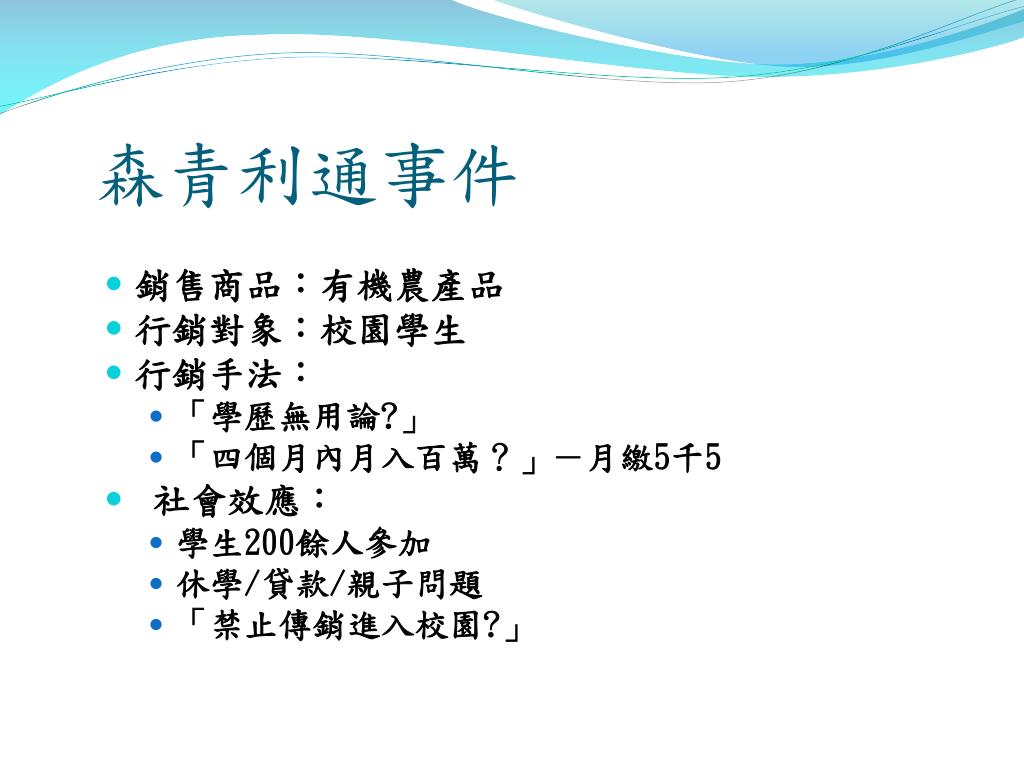 森青利通事件

- 銷售商品：有機農產品
- 行銷對象：校園學生
- 行銷手法：
  - 「學歷無用論?」
  - 「四個月內月入百萬？」－月繳5千5
- 社會效應：
  - 學生200餘人參加
  - 休學/貸款/親子問題
  - 「禁止傳銷進入校園?」